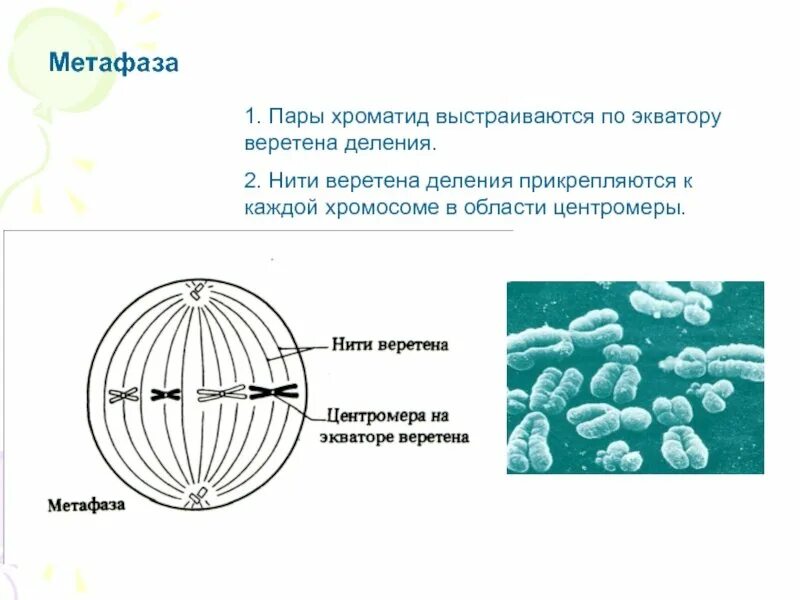 Метафаза

1. Пары хроматид выстраиваются по экватору веретена деления.

2. Нити веретена деления прикрепляются к каждой хромосоме в области центромеры.

Нити веретена

Центромера на экваторе веретена

Метафаза